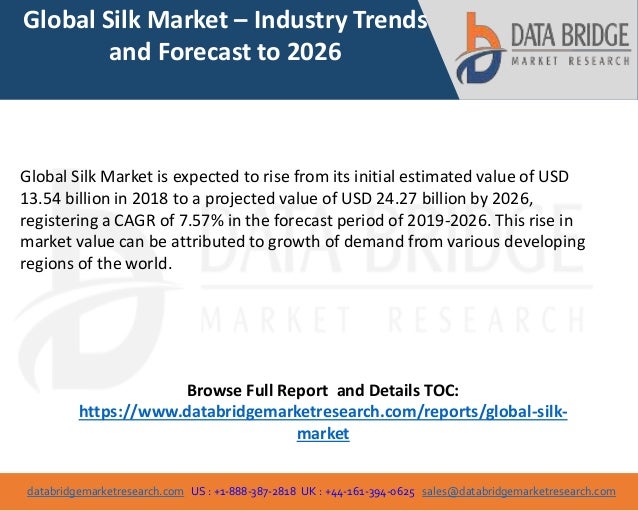 Global Silk Market – Industry Trends and Forecast to 2026

DATA BRIDGE
MARKET RESEARCH

Global Silk Market is expected to rise from its initial estimated value of USD 13.54 billion in 2018 to a projected value of USD 24.27 billion by 2026, registering a CAGR of 7.57% in the forecast period of 2019-2026. This rise in market value can be attributed to growth of demand from various developing regions of the world.

DATA BRIDGE
MARKET RESEARCH

Browse Full Report and Details TOC:
https://www.databridgemarketresearch.com/reports/global-silk-market

databridgemarketresearch.com US : +1-888-387-2818 UK : +44-161-394-0625 sales@databridgemarketresearch.com